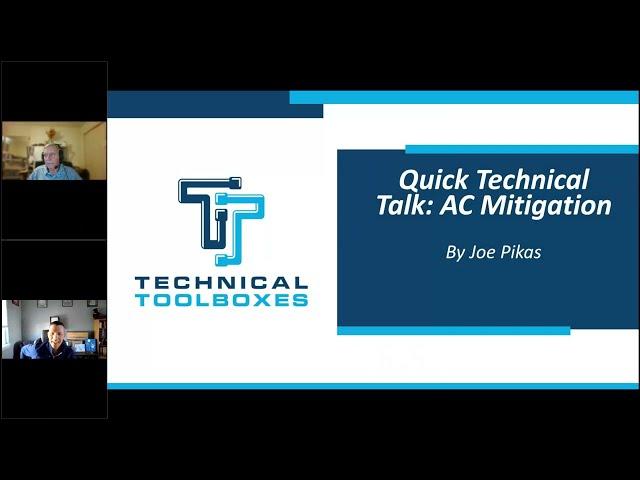 TECHNICAL
TOOLBOXES

Quick Technical Talk: AC Mitigation

By Joe Pikas